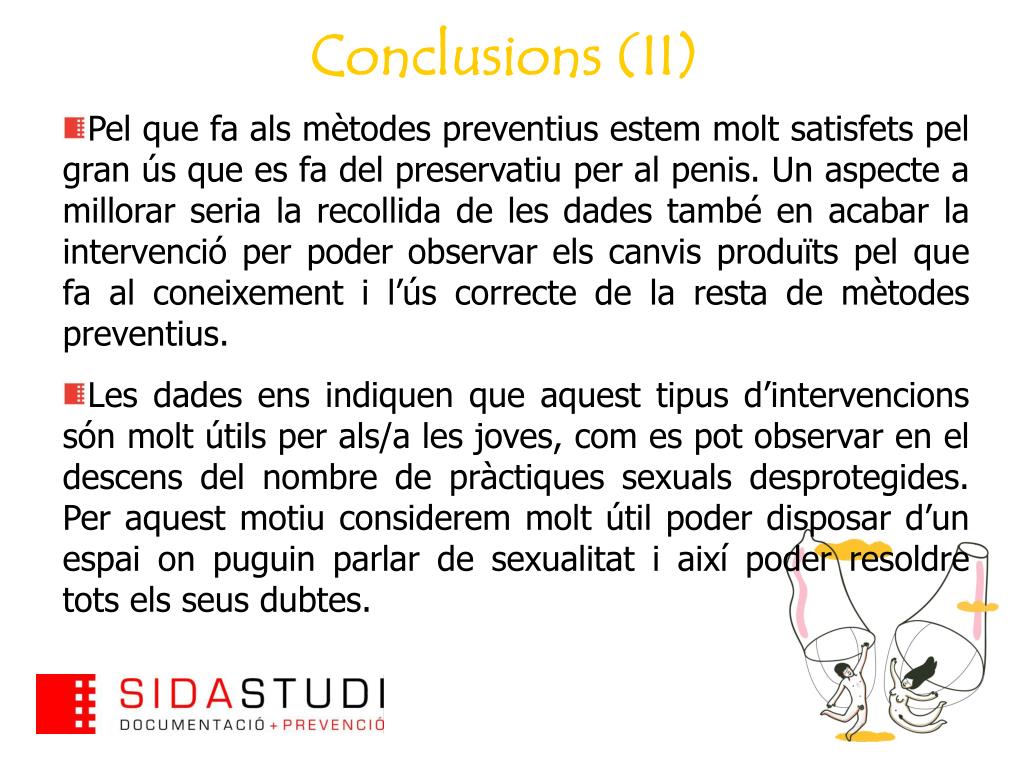 Conclusions (II)

Pel que fa als mètodes preventius estem molt satisfets pel gran ús que es fa del preservatiu per al penis. Un aspecte a millorar seria la recollida de les dades també en acabar la intervenció per poder observar els canvis produïts pel que fa al coneixement i l'ús correcte de la resta de mètodes preventius.

Les dades ens indiquen que aquest tipus d'intervencions són molt útils per als/a les joves, com es pot observar en el descens del nombre de pràctiques sexuals desprotegides. Per aquest motiu considerem molt útil poder disposar d'un espai on puguin parlar de sexualitat i així poder resoldre tots els seus dubtes.

SIDASTUDI
DOCUMENTACIÓ + PREVENCIÓ